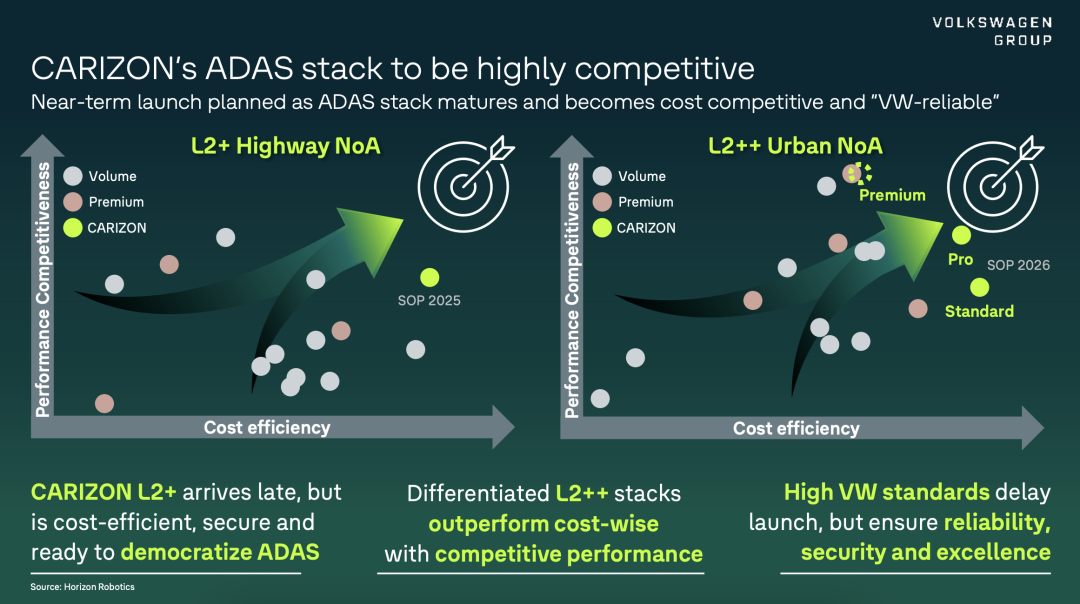 VOLKSWAGEN GROUP

CARIZON's ADAS stack to be highly competitive

Near-term launch planned as ADAS stack matures and becomes cost competitive and "VW-reliable"

L2+ Highway NoA

Volume
Premium
CARIZON

SOP 2025

Performance Competitiveness

Cost efficiency

L2++ Urban NoA

Volume
Premium
CARIZON

Premium

Pro

SOP 2026

Standard

Performance Competitiveness

Cost efficiency

CARIZON L2+ arrives late, but is cost-efficient, secure and ready to democratize ADAS

Differentiated L2++ stacks outperform cost-wise with competitive performance

High VW standards delay launch, but ensure reliability, security and excellence

Source: Horizon Robotics